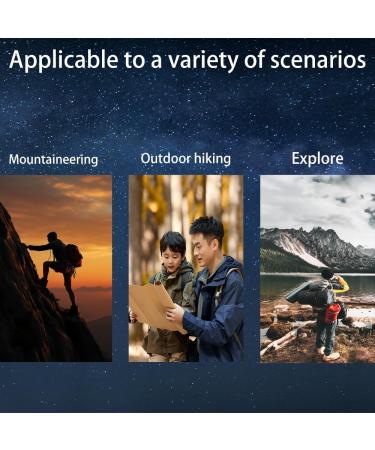 Applicable to a variety of scenarios

Mountaineering

Outdoor hiking

Explore